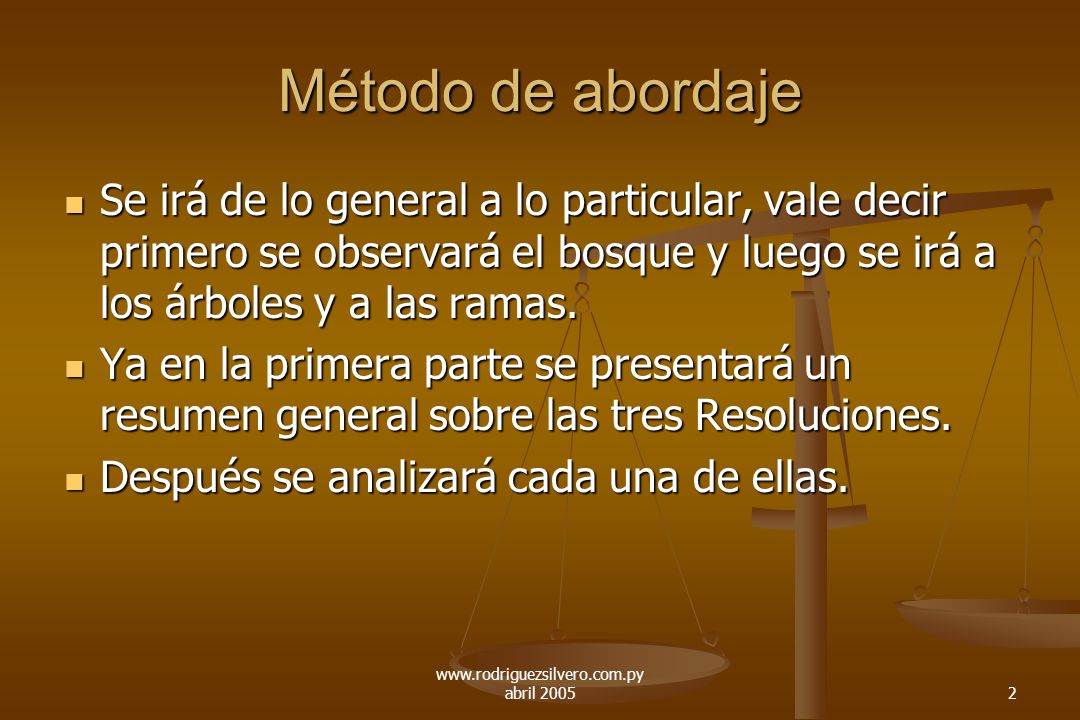 Método de abordaje

- Se irá de lo general a lo particular, vale decir primero se observará el bosque y luego se irá a los árboles y a las ramas.
- Ya en la primera parte se presentará un resumen general sobre las tres Resoluciones.
- Después se analizará cada una de ellas.

www.rodriguezsilvero.com.py
abril 2005

2